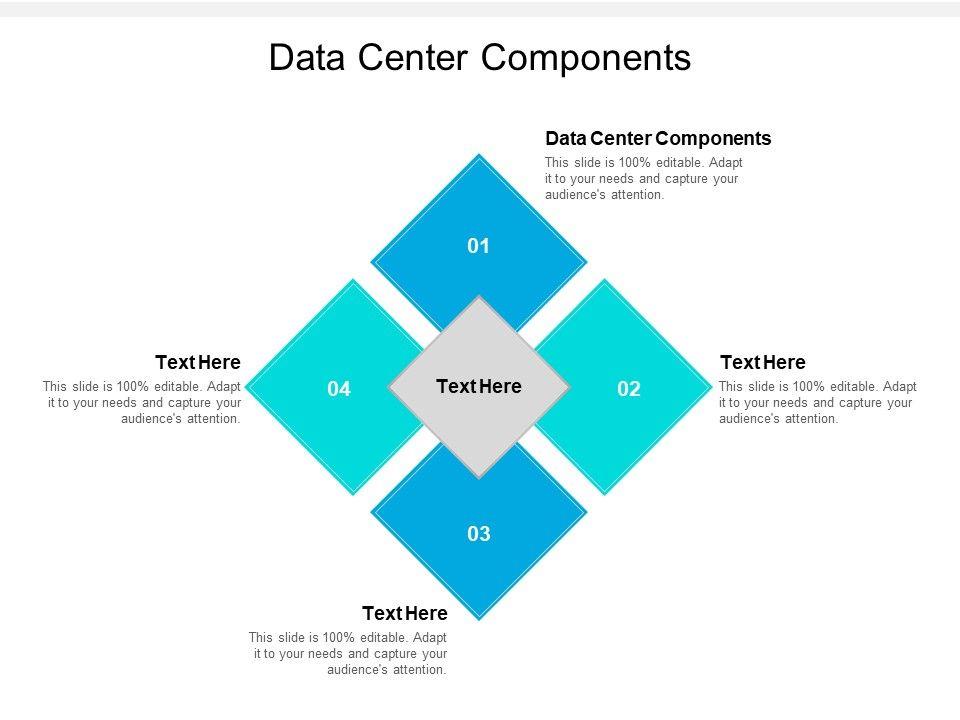 Data Center Components

Data Center Components
This slide is 100% editable. Adapt it to your needs and capture your audience's attention.

01

Text Here
This slide is 100% editable. Adapt it to your needs and capture your audience's attention.

04

Text Here

02

Text Here
This slide is 100% editable. Adapt it to your needs and capture your audience's attention.

03

Text Here
This slide is 100% editable. Adapt it to your needs and capture your audience's attention.